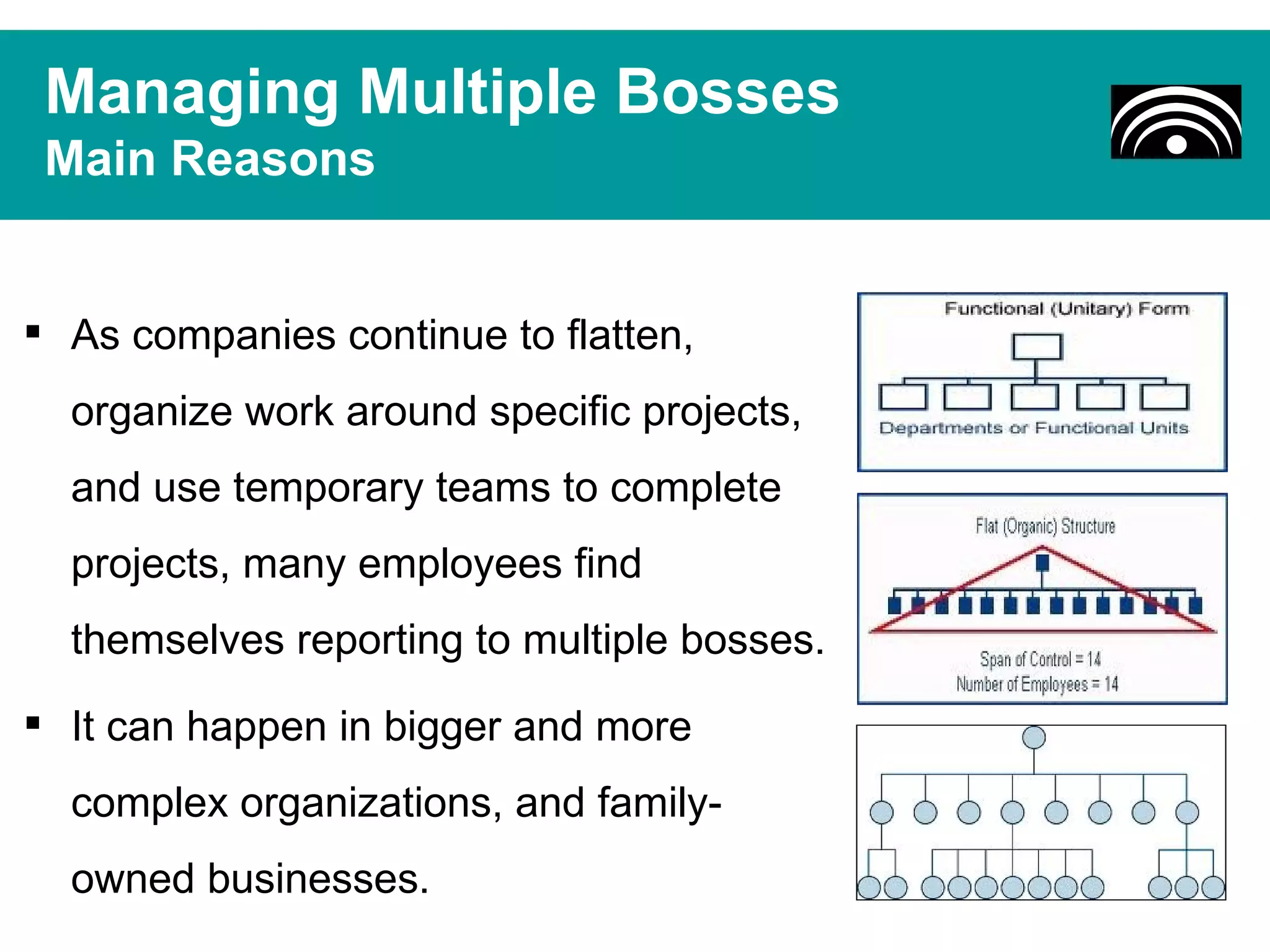 Managing Multiple Bosses
Main Reasons

▪ As companies continue to flatten, organize work around specific projects, and use temporary teams to complete projects, many employees find themselves reporting to multiple bosses.

▪ It can happen in bigger and more complex organizations, and family-owned businesses.

Functional (Unitary) Form

Departments or Functional Units

Flat (Organic) Structure

Span of Control = 14
Number of Employees = 14